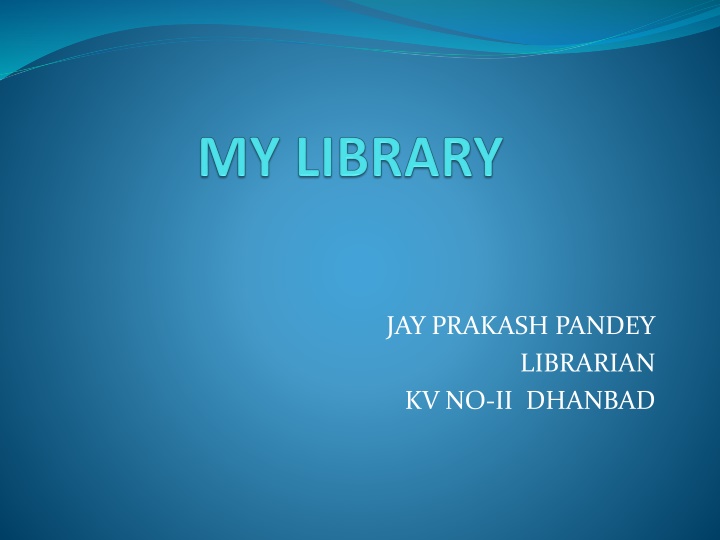 MY LIBRARY

JAY PRAKASH PANDEY
LIBRARIAN
KV NO-II DHANBAD